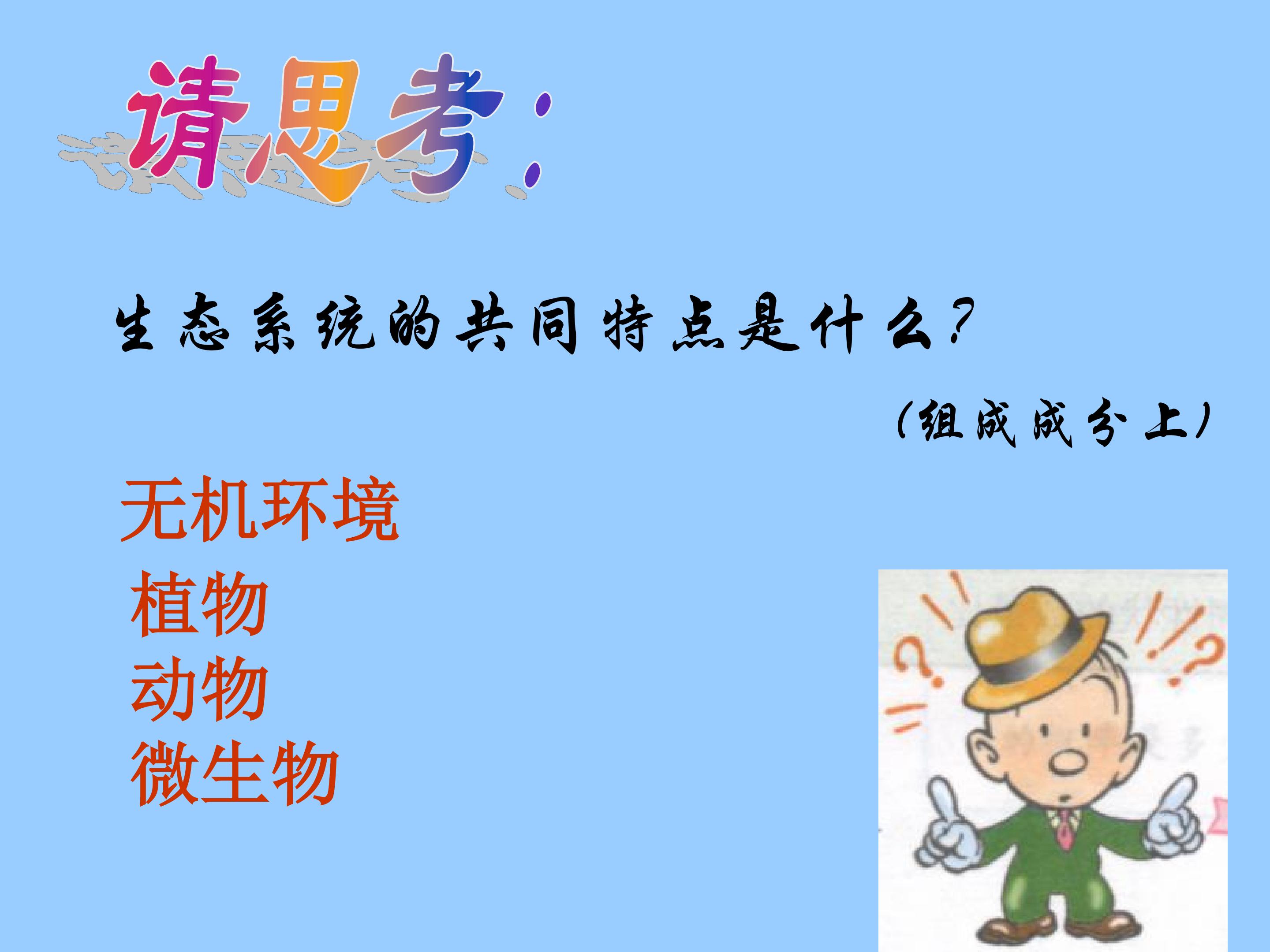 请思考:

生态系统的共同特点是什么?

(组成成分上)

无机环境

植物

动物

微生物